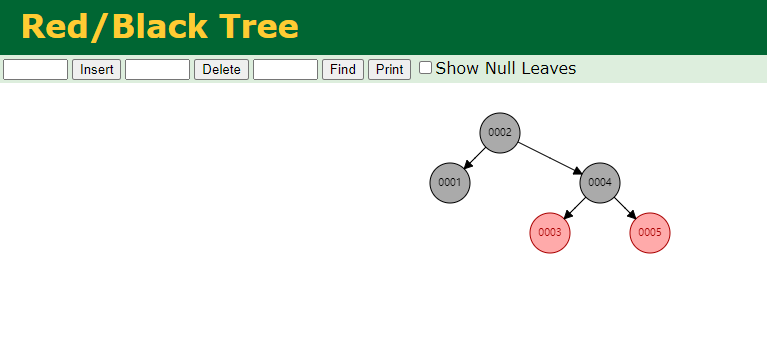 Red/Black Tree

Insert Delete Find Print Show Null Leaves

0002

0001

0004

0003

0005